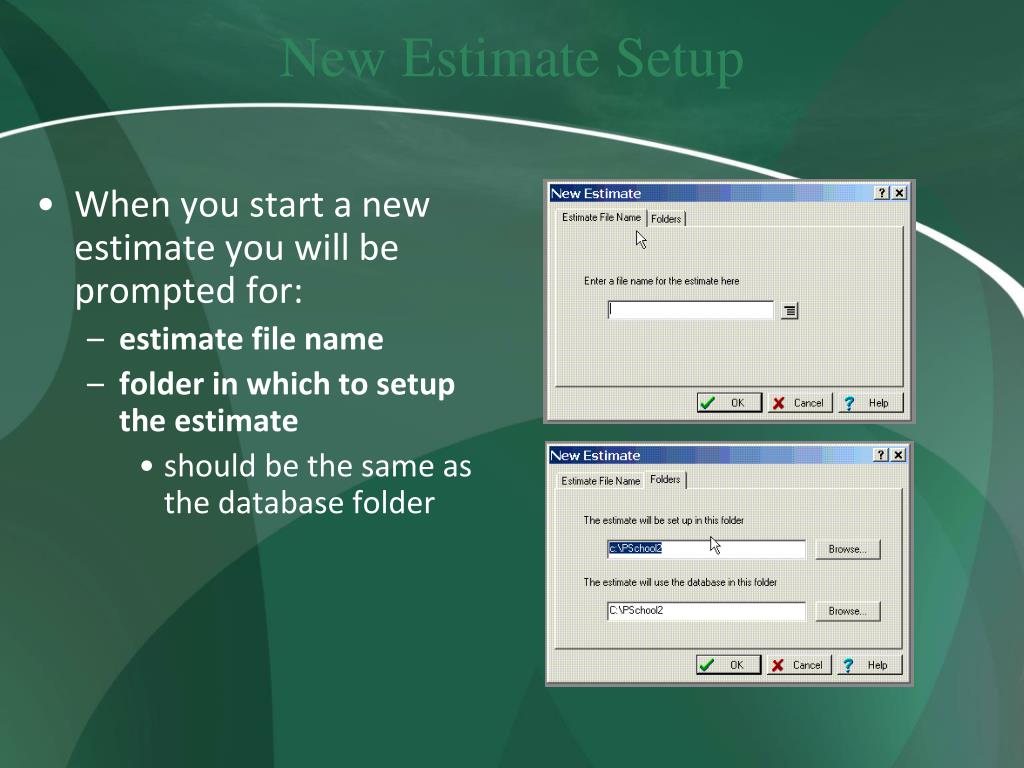 New Estimate Setup

• When you start a new estimate you will be prompted for:
– **estimate file name**
– **folder in which to setup the estimate**
• should be the same as the database folder

New Estimate
?
×
Estimate File Name
Folders
Enter a file name for the estimate here
OK
Cancel
Help

New Estimate
?
×
Estimate File Name
Folders
The estimate will be set up in this folder
c:\PSchool2
Browse...
The estimate will use the database in this folder
C:\PSchool2
Browse...
OK
Cancel
Help